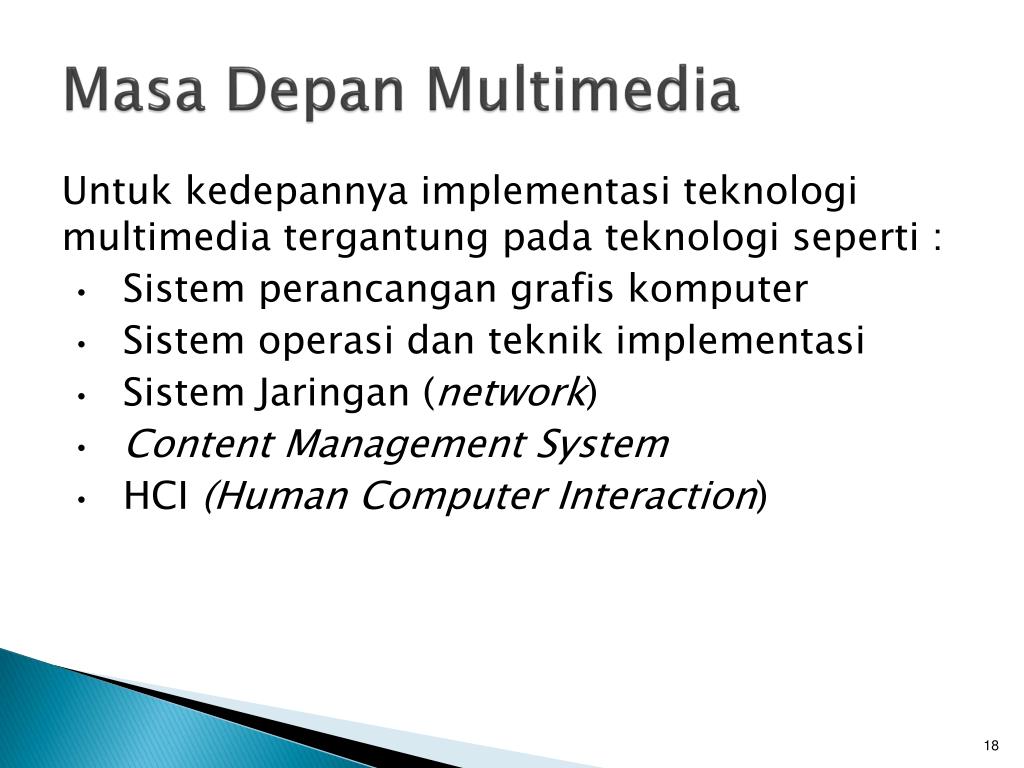 Masa Depan Multimedia

Untuk kedepannya implementasi teknologi multimedia tergantung pada teknologi seperti :

• Sistem perancangan grafis komputer
• Sistem operasi dan teknik implementasi
• Sistem Jaringan (network)
• Content Management System
• HCI (Human Computer Interaction)

18